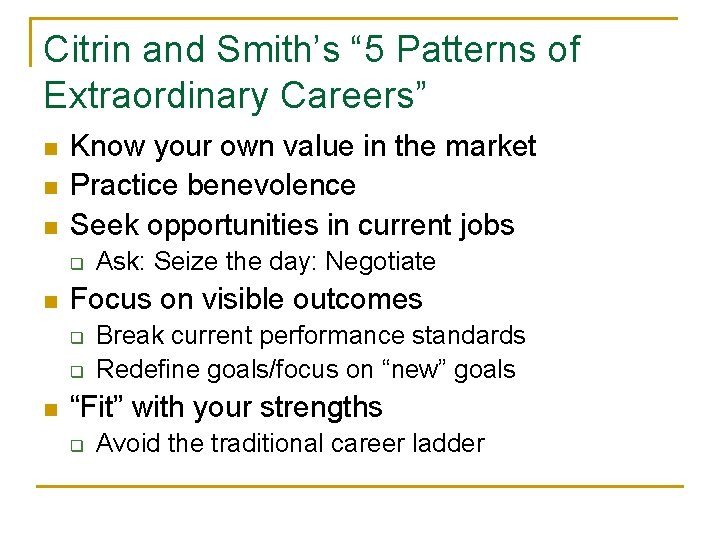 Citrin and Smith’s “5 Patterns of Extraordinary Careers”

- Know your own value in the market
- Practice benevolence
- Seek opportunities in current jobs
  - Ask: Seize the day: Negotiate
- Focus on visible outcomes
  - Break current performance standards
  - Redefine goals/focus on “new” goals
- “Fit” with your strengths
  - Avoid the traditional career ladder